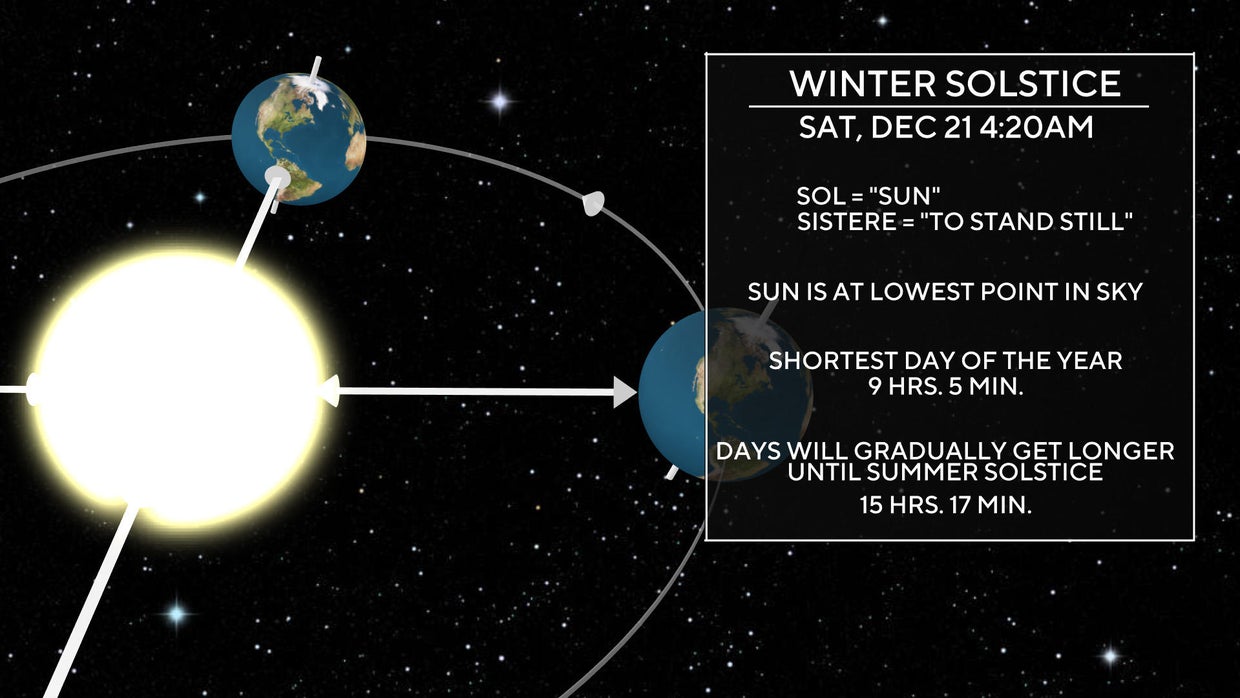 WINTER SOLSTICE
SAT, DEC 21 4:20AM

SOL = "SUN"
SISTERE = "TO STAND STILL"

SUN IS AT LOWEST POINT IN SKY

SHORTEST DAY OF THE YEAR
9 HRS. 5 MIN.

DAYS WILL GRADUALLY GET LONGER UNTIL SUMMER SOLSTICE
15 HRS. 17 MIN.